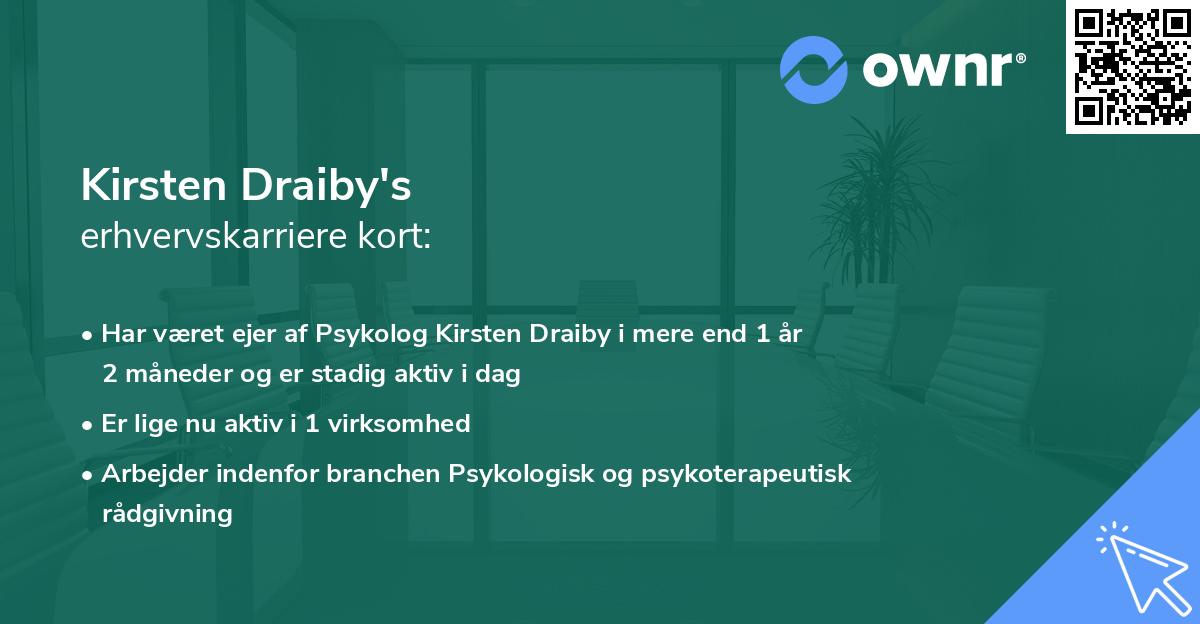 ownr®

Kirsten Draiby's
erhvervskarriere kort:

• Har været ejer af Psykolog Kirsten Draiby i mere end 1 år 2 måneder og er stadig aktiv i dag

• Er lige nu aktiv i 1 virksomhed

• Arbejder indenfor branchen Psykologisk og psykoterapeutisk rådgivning